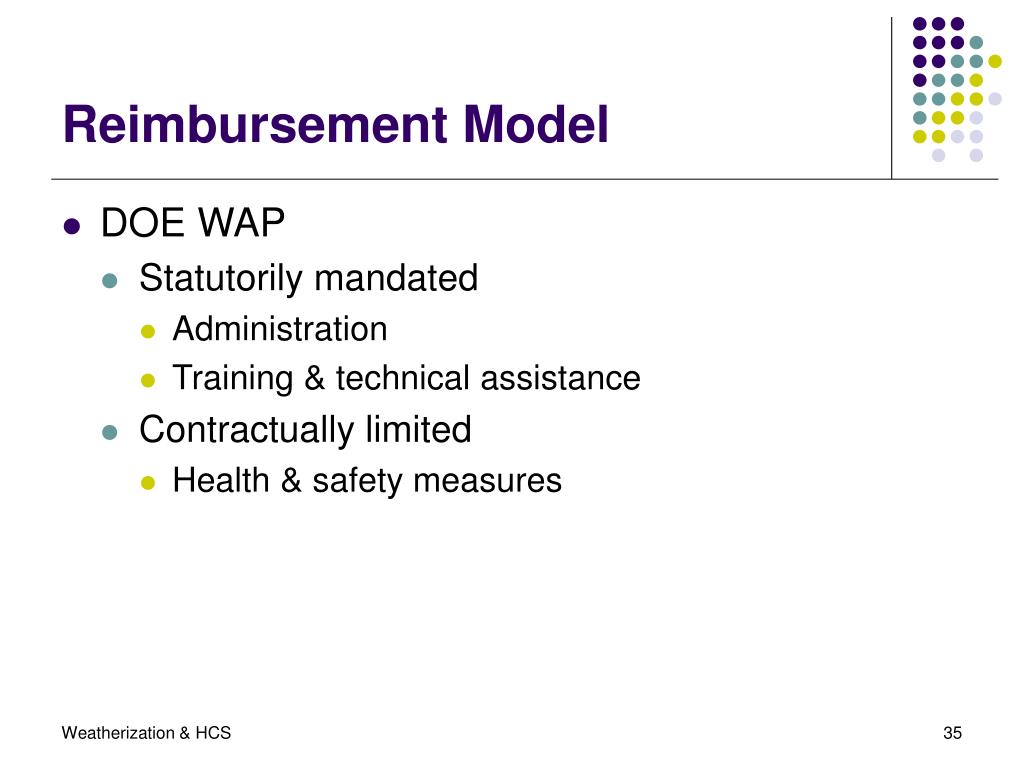 Reimbursement Model

- DOE WAP
  - Statutorily mandated
    - Administration
    - Training & technical assistance
  - Contractually limited
    - Health & safety measures

Weatherization & HCS

35